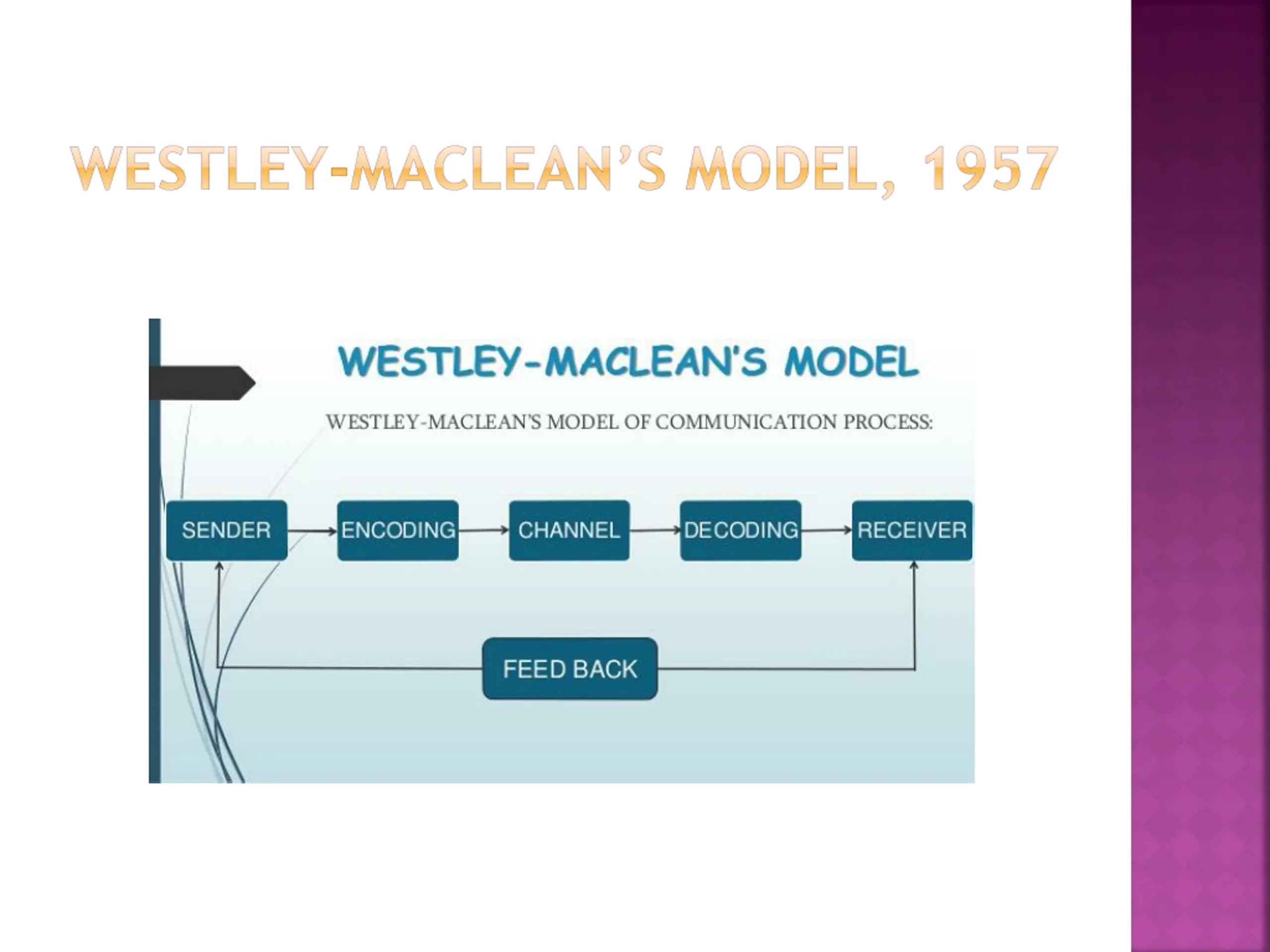 WESTLEY-MACLEAN'S MODEL, 1957

WESTLEY-MACLEAN'S MODEL

WESTLEY-MACLEAN'S MODEL OF COMMUNICATION PROCESS:

SENDER

ENCODING

CHANNEL

DECODING

RECEIVER

FEED BACK